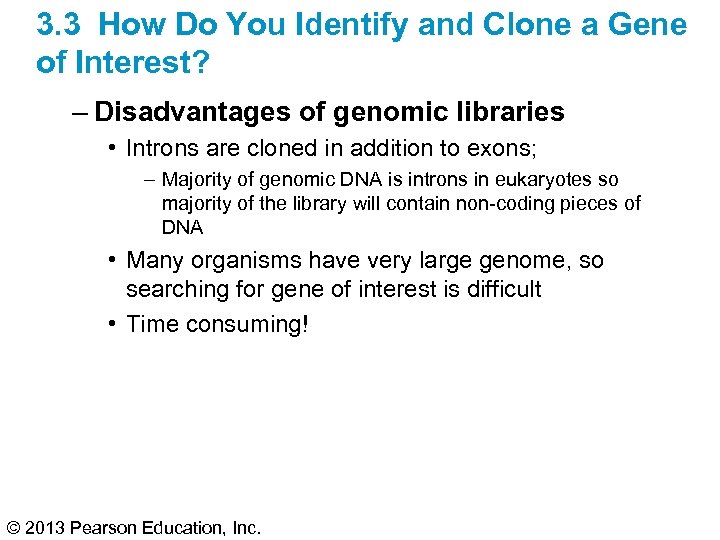 3.3 How Do You Identify and Clone a Gene of Interest?

– Disadvantages of genomic libraries

• Introns are cloned in addition to exons;

– Majority of genomic DNA is introns in eukaryotes so majority of the library will contain non-coding pieces of DNA

• Many organisms have very large genome, so searching for gene of interest is difficult

• Time consuming!

© 2013 Pearson Education, Inc.